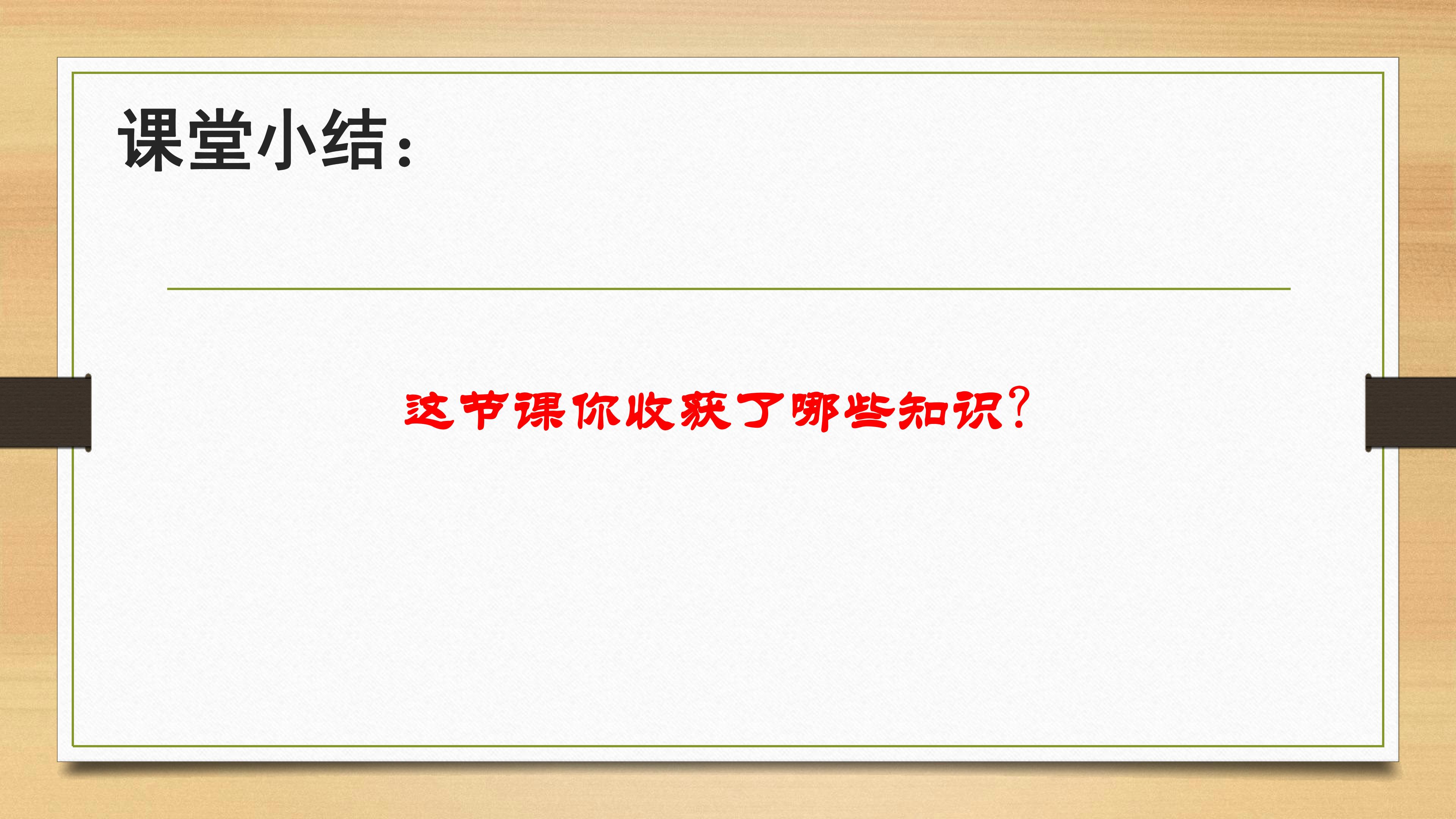 课堂小结：

这节课你收获了哪些知识?